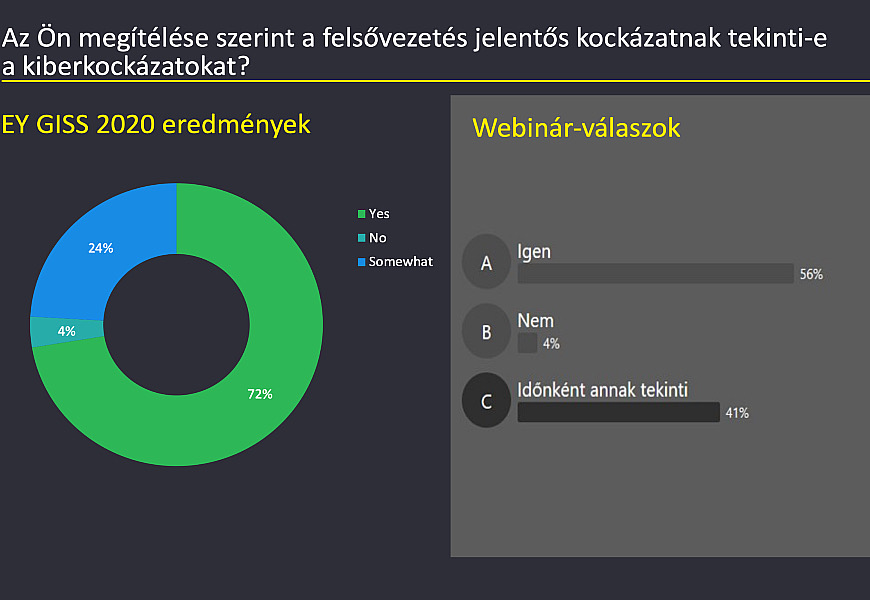 Az Ön megítélése szerint a felsővezetés jelentős kockázatnak tekinti-e a kiberkockázatokat?

EY GISS 2020 eredmények

24%
4%
72%

Yes
No
Somewhat

Webinár-válaszok

A
Igen
56%

B
Nem
4%

C
Időnként annak tekinti
41%